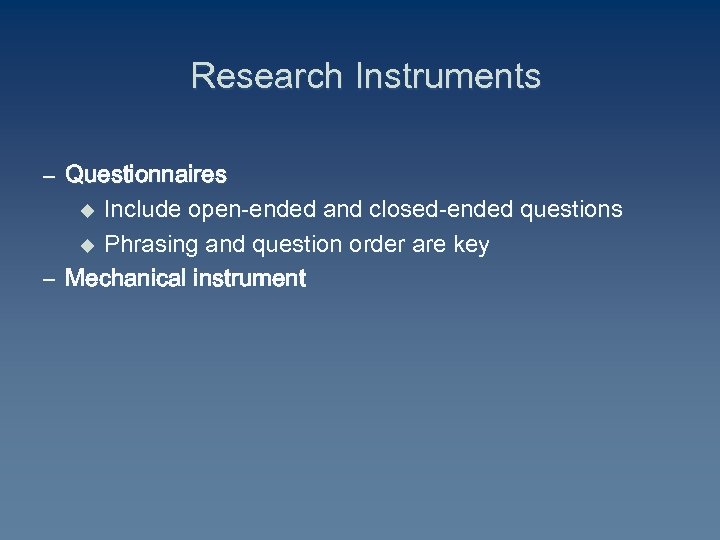 Research Instruments

– Questionnaires

◆ Include open-ended and closed-ended questions

◆ Phrasing and question order are key

– Mechanical instrument